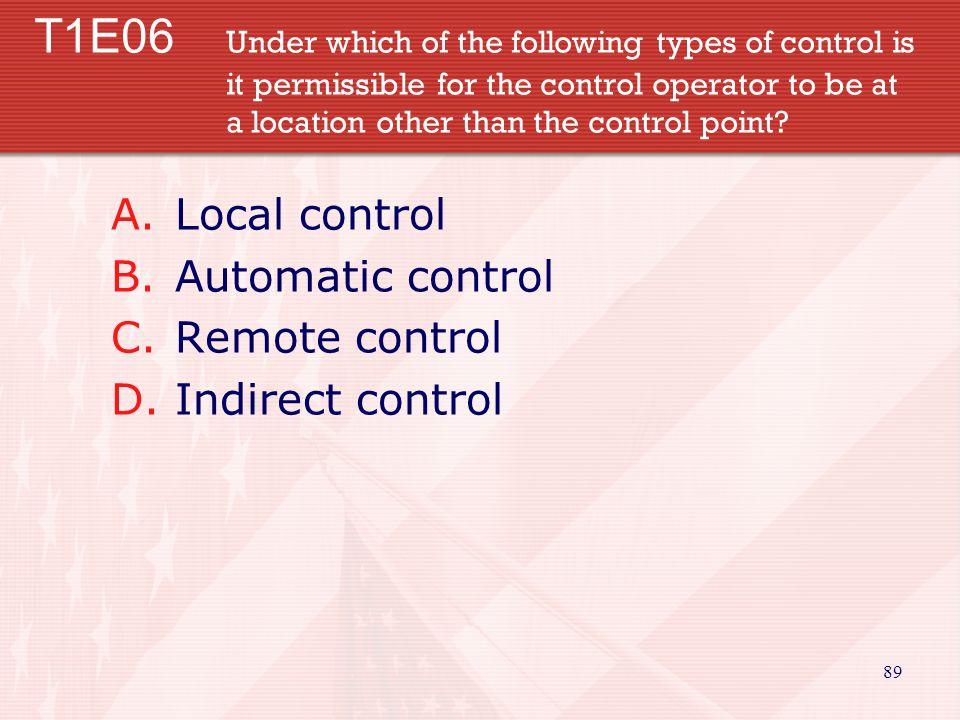 T1E06 Under which of the following types of control is it permissible for the control operator to be at a location other than the control point?

A. Local control
B. Automatic control
C. Remote control
D. Indirect control

89